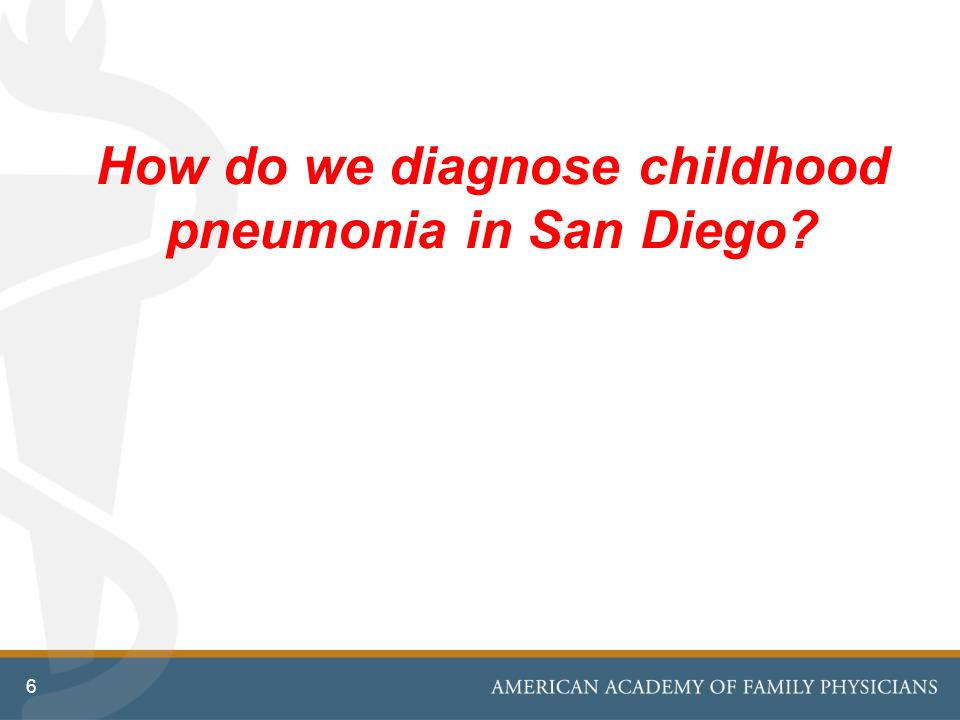 How do we diagnose childhood pneumonia in San Diego?

6

AMERICAN ACADEMY OF FAMILY PHYSICIANS